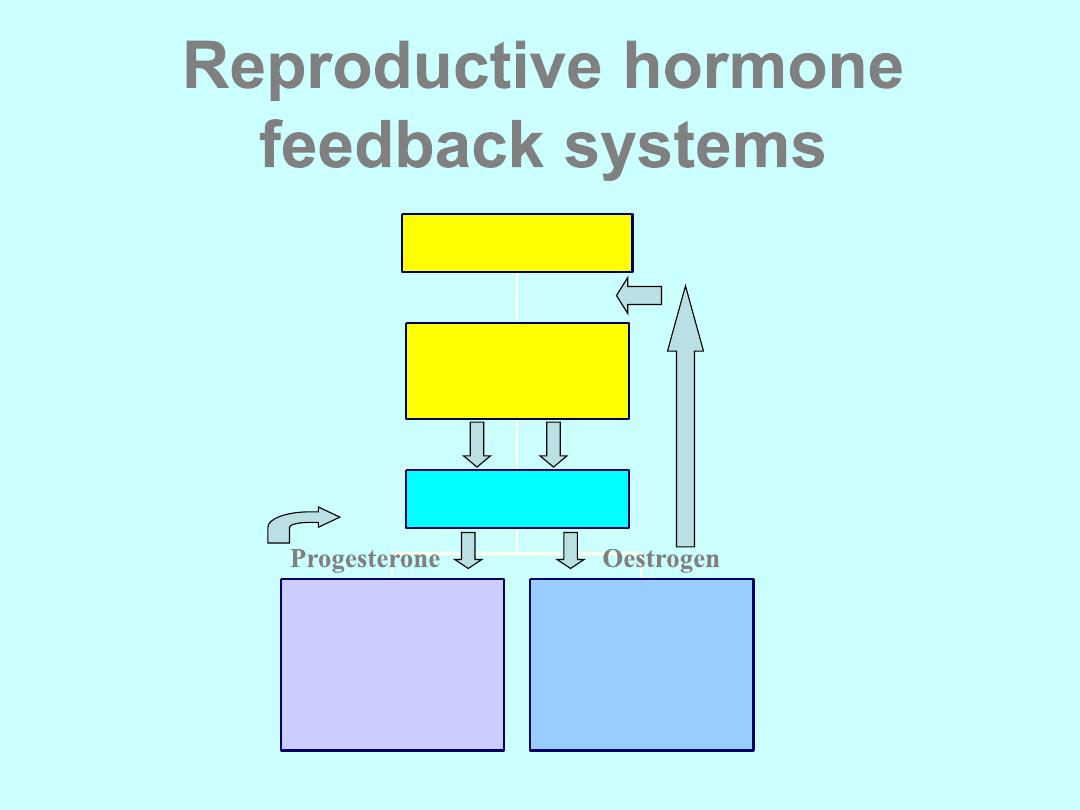 Reproductive hormone feedback systems

Progesterone
Oestrogen